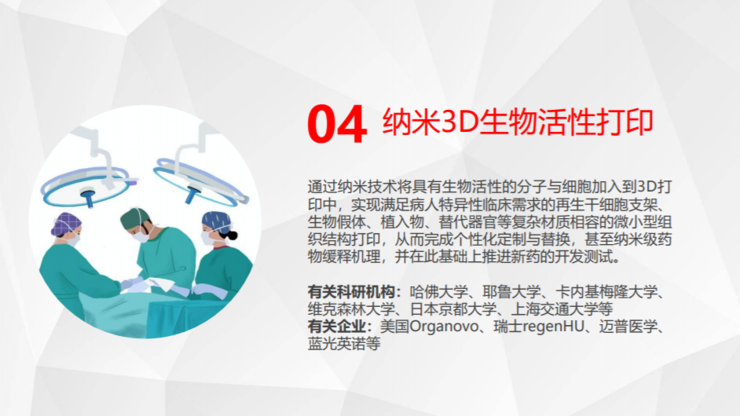 04 纳米3D生物活性打印

通过纳米技术将具有生物活性的分子与细胞加入到3D打印中，实现满足病人特异性临床需求的再生干细胞支架、生物假体、植入物、替代器官等复杂材质相容的微小型组织结构打印，从而完成个性化定制与替换，甚至纳米级药物缓释机理，并在此基础上推进新药的开发测试。

有关科研机构：哈佛大学、耶鲁大学、卡内基梅隆大学、维克森林大学、日本京都大学、上海交通大学等
有关企业：美国Organovo、瑞士regenHU、迈普医学、蓝光英诺等